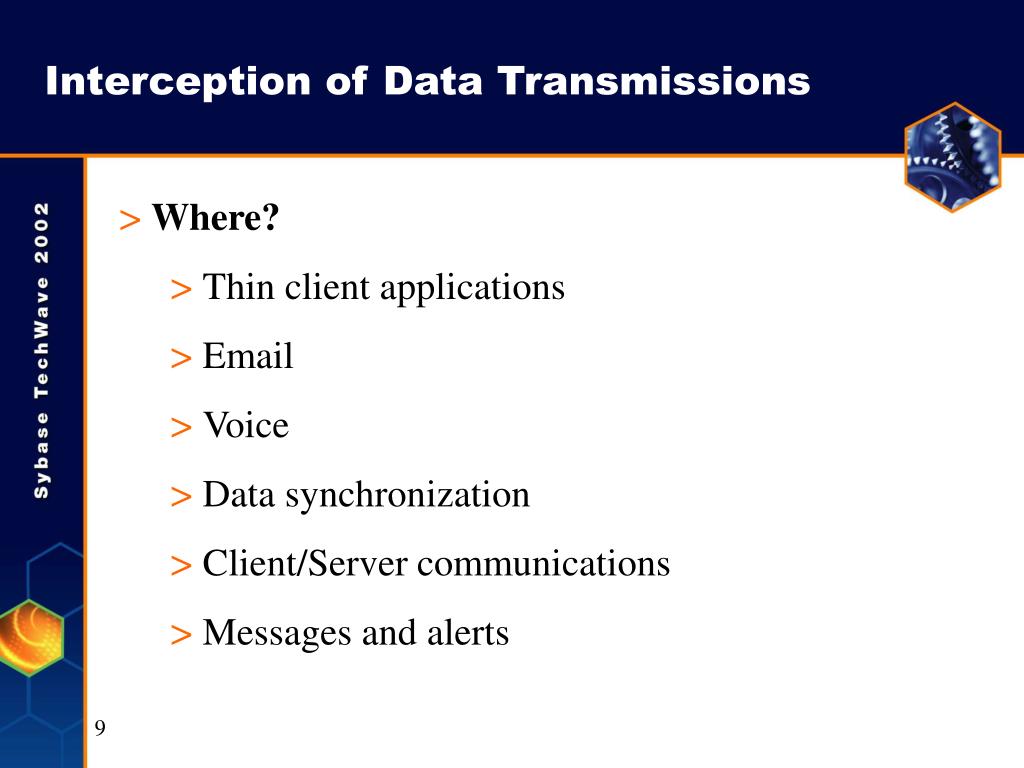 Interception of Data Transmissions

Sybase TechWave 2002

> Where?

> Thin client applications

> Email

> Voice

> Data synchronization

> Client/Server communications

> Messages and alerts

9